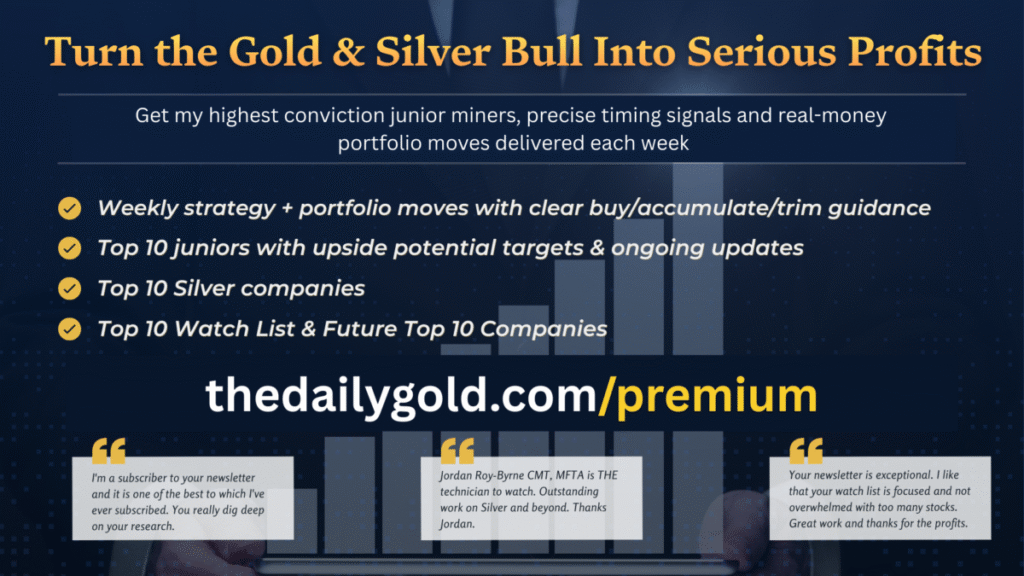 Turn the Gold & Silver Bull Into Serious Profits

Get my highest conviction junior miners, precise timing signals and real-money portfolio moves delivered each week

Weekly strategy + portfolio moves with clear buy/accumulate/trim guidance

Top 10 juniors with upside potential targets & ongoing updates

Top 10 Silver companies

Top 10 Watch List & Future Top 10 Companies

thedailygold.com/premium

I'm a subscriber to your newsletter and it is one of the best to which I've ever subscribed. You really dig deep on your research.

Jordan Roy-Byrne CMT, MFTA is THE technician to watch. Outstanding work on Silver and beyond. Thanks Jordan.

Your newsletter is exceptional. I like that your watch list is focused and not overwhelmed with too many stocks. Great work and thanks for the profits.